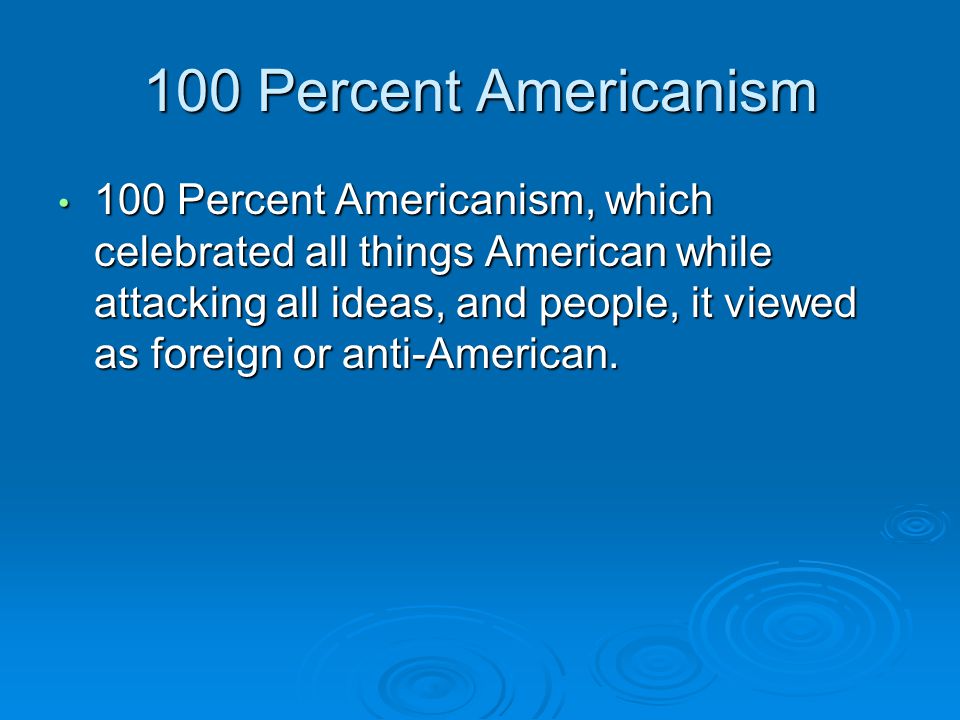 100 Percent Americanism

• 100 Percent Americanism, which celebrated all things American while attacking all ideas, and people, it viewed as foreign or anti-American.